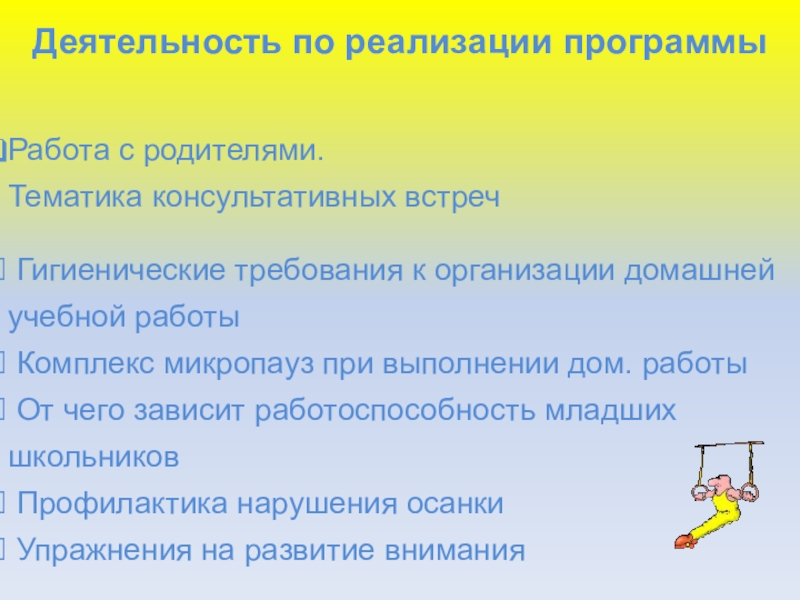 Деятельность по реализации программы

Работа с родителями.
Тематика консультативных встреч

Гигиенические требования к организации домашней учебной работы
Комплекс микропауз при выполнении дом. работы
От чего зависит работоспособность младших школьников
Профилактика нарушения осанки
Упражнения на развитие внимания